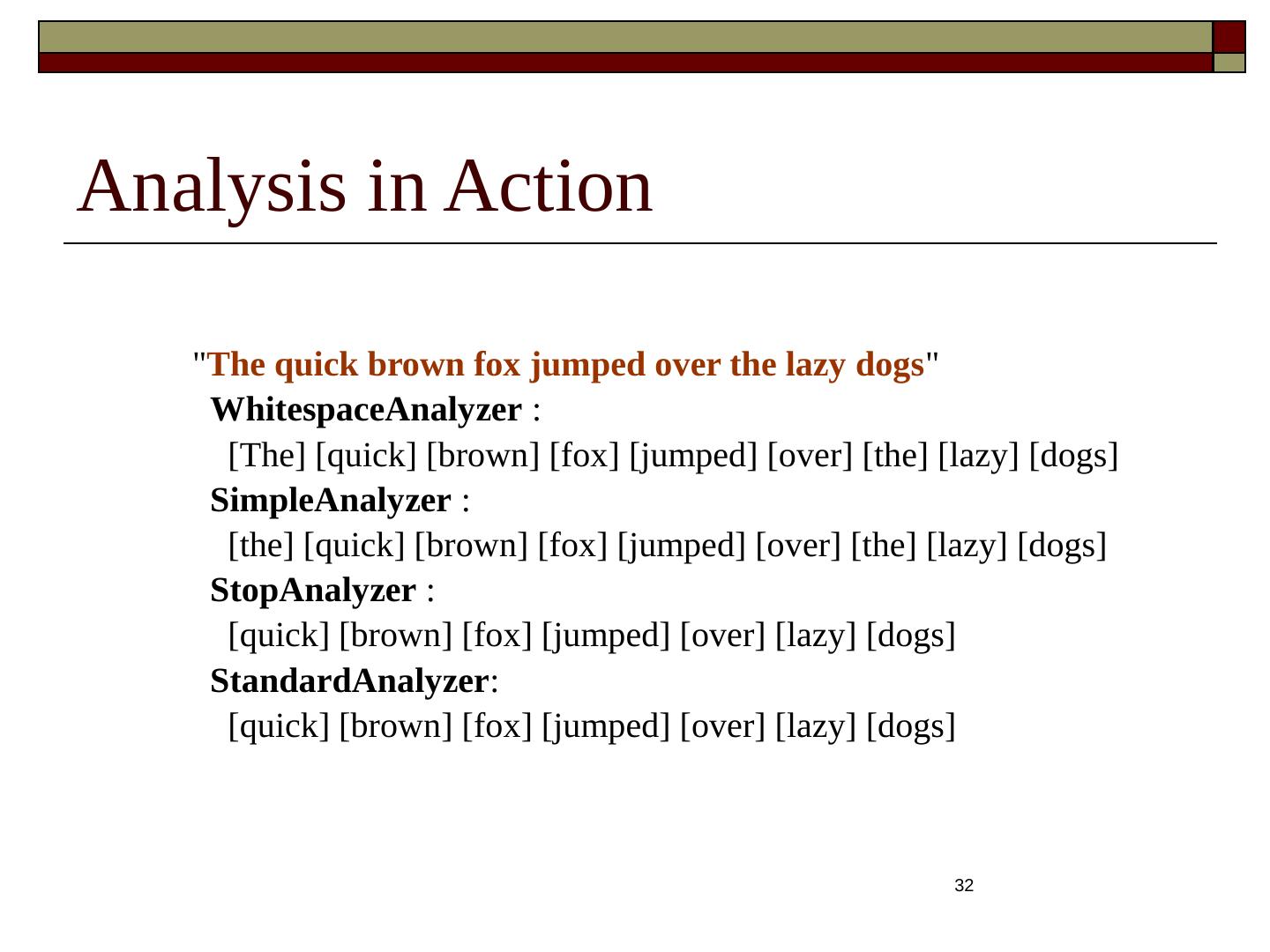 Analysis in Action

"The quick brown fox jumped over the lazy dogs"

WhitespaceAnalyzer :

[The] [quick] [brown] [fox] [jumped] [over] [the] [lazy] [dogs]

SimpleAnalyzer :

[the] [quick] [brown] [fox] [jumped] [over] [the] [lazy] [dogs]

StopAnalyzer :

[quick] [brown] [fox] [jumped] [over] [lazy] [dogs]

StandardAnalyzer:

[quick] [brown] [fox] [jumped] [over] [lazy] [dogs]

32